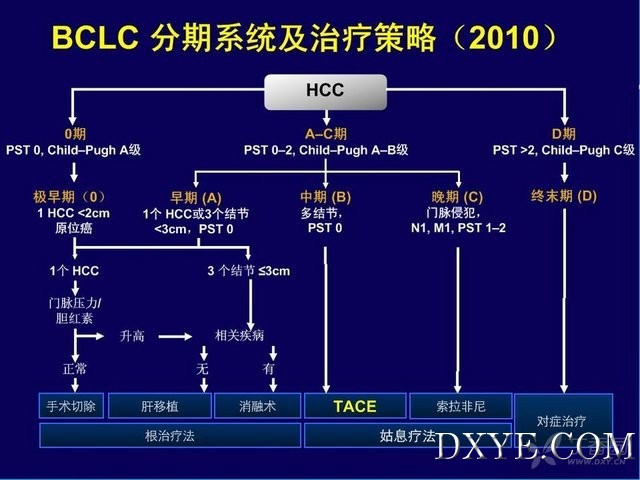 BCLC 分期系统及治疗策略（2010）

HCC

0期
PST 0, Child–Pugh A级

A–C期
PST 0–2, Child–Pugh A–B级

D期
PST >2, Child–Pugh C级

极早期（0）
1 HCC <2cm
原位癌

早期 (A)
1个 HCC或3个结节
<3cm，PST 0

中期 (B)
多结节，
PST 0

晚期 (C)
门脉侵犯，
N1, M1, PST 1–2

终末期 (D)

1个 HCC

3 个结节 ≤3cm

门脉压力/
胆红素

升高

相关疾病

正常

无

有

手术切除

肝移植

消融术

TACE

索拉非尼

对症治疗

根治疗法

姑息疗法

DXYE.COM

WWW.DXY.CN